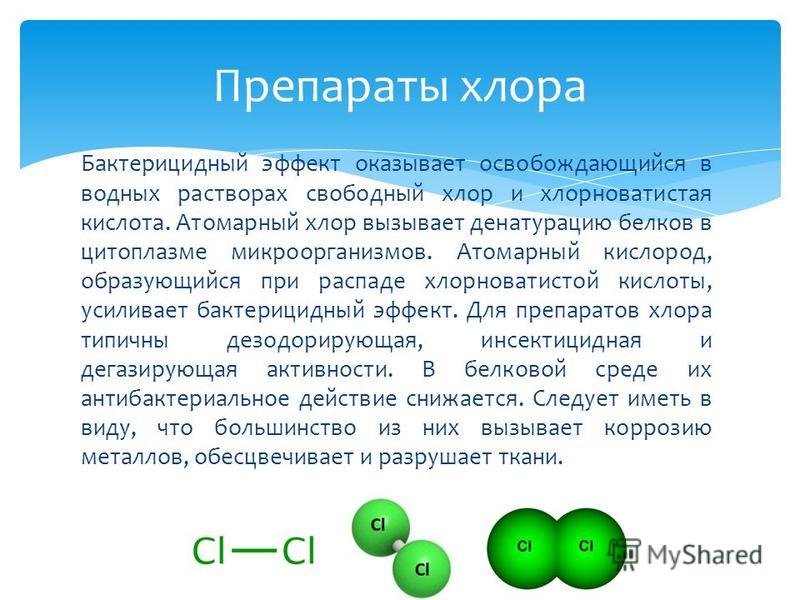 Препараты хлора

Бактерицидный эффект оказывает освобождающийся в водных растворах свободный хлор и хлорноватистая кислота. Атомарный хлор вызывает денатурацию белков в цитоплазме микроорганизмов. Атомарный кислород, образующийся при распаде хлорноватистой кислоты, усиливает бактерицидный эффект. Для препаратов хлора типичны дезодорирующая, инсектицидная и дегазирующая активности. В белковой среде их антибактериальное действие снижается. Следует иметь в виду, что большинство из них вызывает коррозию металлов, обесцвечивает и разрушает ткани.

Cl—Cl

Cl

Cl

Cl Cl

MyShared